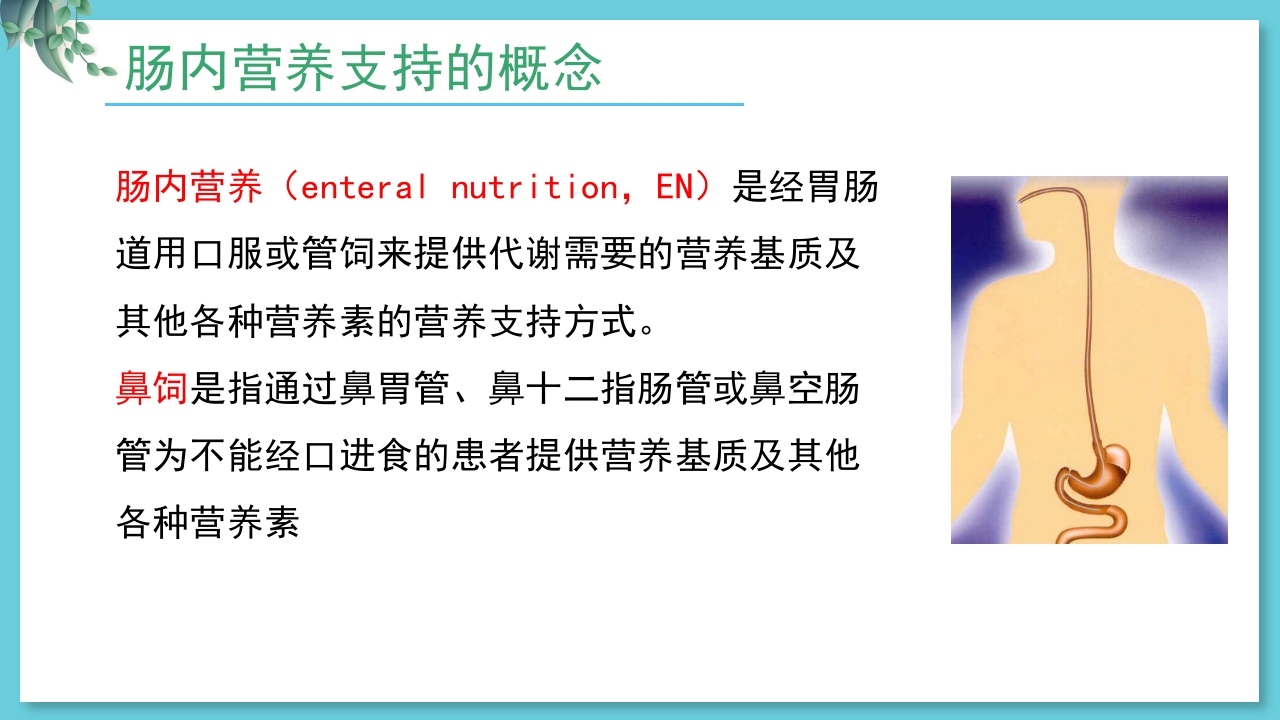 肠内营养支持的概念

肠内营养（enteral nutrition，EN）是经胃肠道用口服或管饲来提供代谢需要的营养基质及其他各种营养素的营养支持方式。
鼻饲是指通过鼻胃管、鼻十二指肠管或鼻空肠管为不能经口进食的患者提供营养基质及其他各种营养素